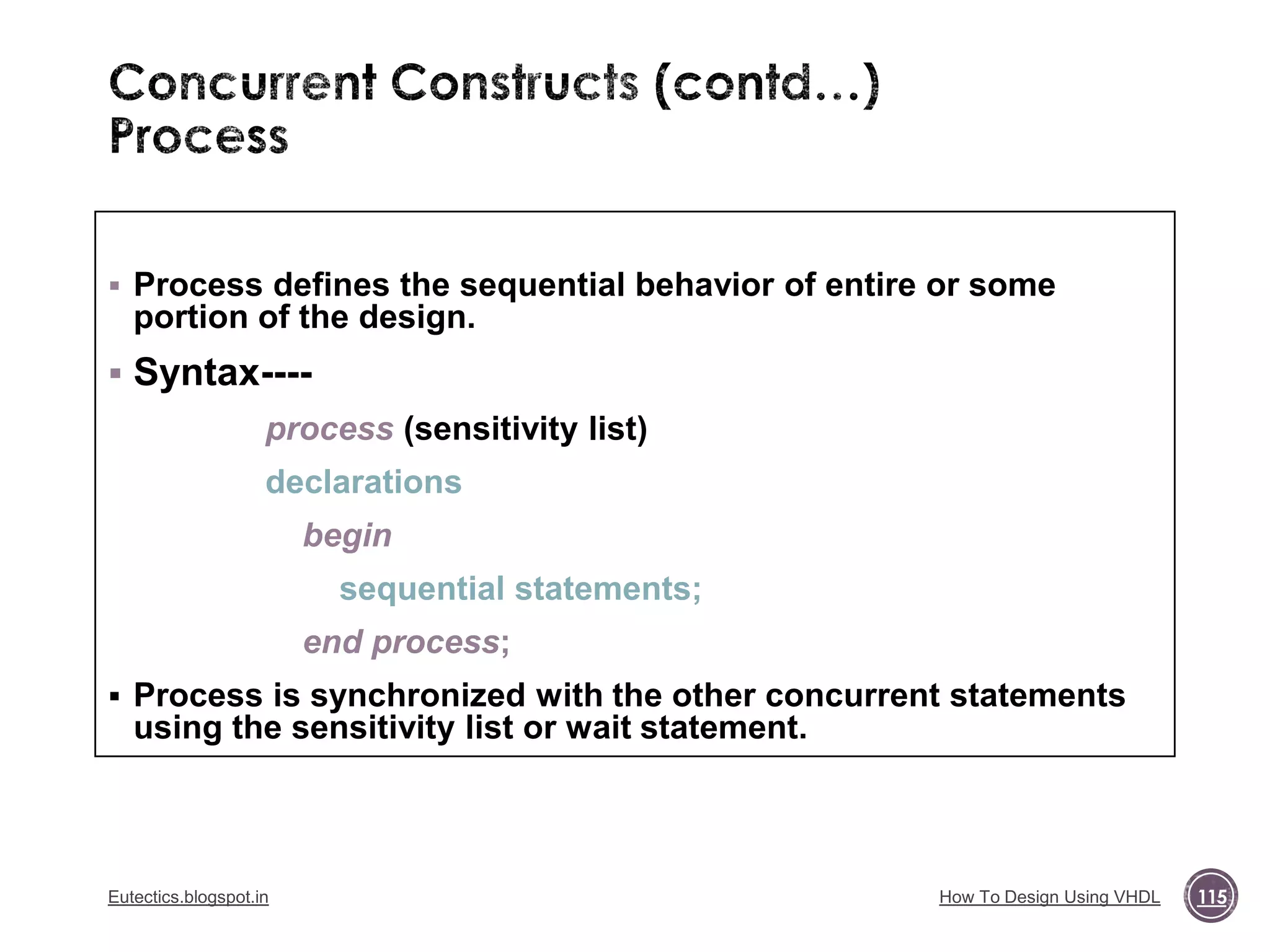 Concurrent Constructs (contd…)
Process

▪ Process defines the sequential behavior of entire or some portion of the design.

▪ Syntax----

process (sensitivity list)

declarations

begin

sequential statements;

end process;

▪ Process is synchronized with the other concurrent statements using the sensitivity list or wait statement.

Eutectics.blogspot.in

How To Design Using VHDL

115